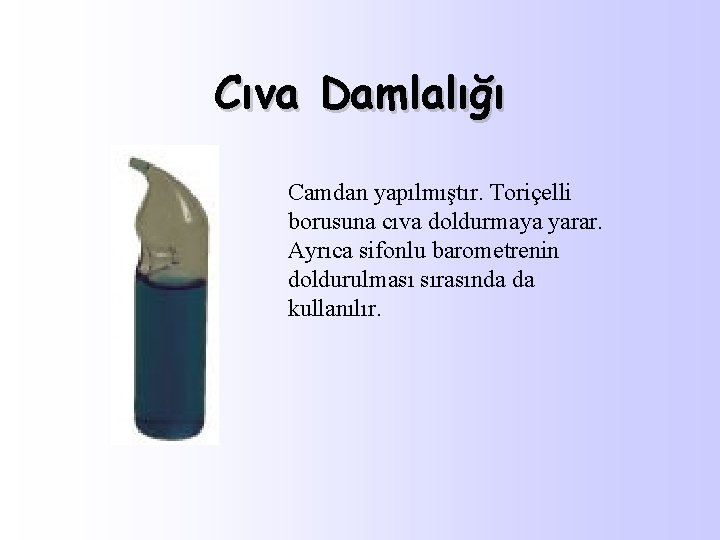 Cıva Damlalığı

Camdan yapılmıştır. Toriçelli borusuna cıva doldurmaya yarar. Ayrıca sifonlu barometrenin doldurulması sırasında da kullanılır.